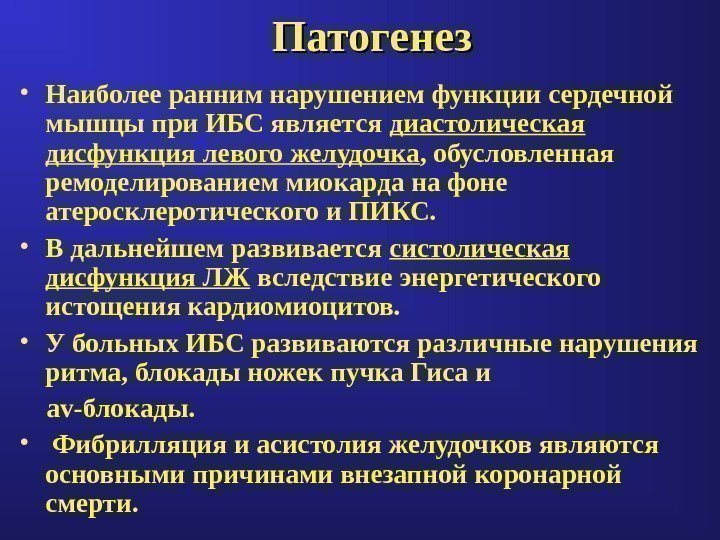 Патогенез

• Наиболее ранним нарушением функции сердечной мышцы при ИБС является диастолическая дисфункция левого желудочка, обусловленная ремоделированием миокарда на фоне атеросклеротического и ПИКС.

• В дальнейшем развивается систолическая дисфункция ЛЖ вследствие энергетического истощения кардиомиоцитов.

• У больных ИБС развиваются различные нарушения ритма, блокады ножек пучка Гиса и

av-блокады.

• Фибрилляция и асистолия желудочков являются основными причинами внезапной коронарной смерти.